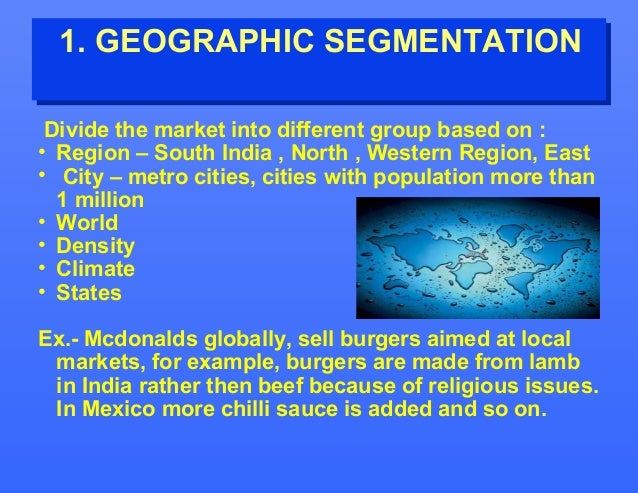 1. GEOGRAPHIC SEGMENTATION

Divide the market into different group based on :
• Region – South India , North , Western Region, East
• City – metro cities, cities with population more than 1 million
• World
• Density
• Climate
• States

Ex.- Mcdonalds globally, sell burgers aimed at local markets, for example, burgers are made from lamb in India rather then beef because of religious issues. In Mexico more chilli sauce is added and so on.